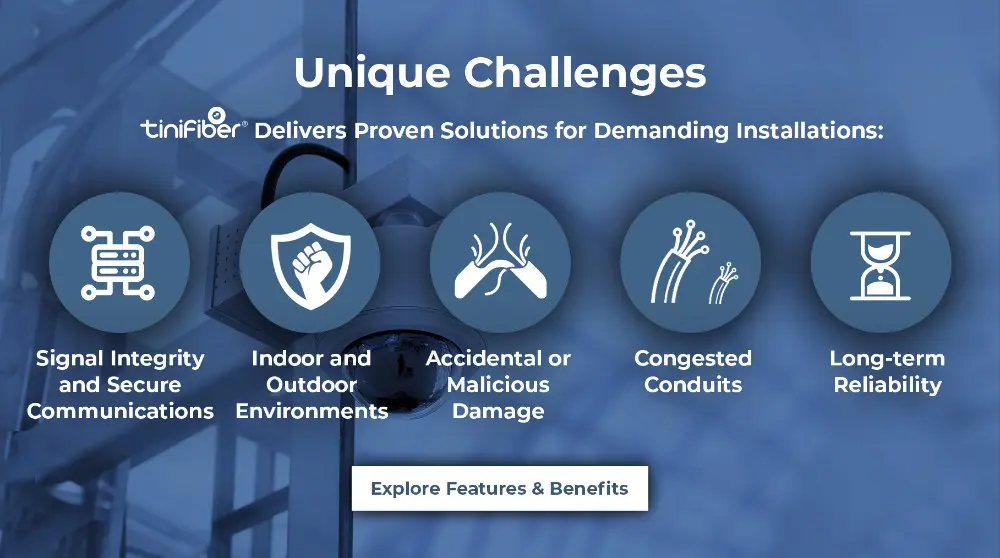 Unique Challenges

tinifiber® Delivers Proven Solutions for Demanding Installations:

Signal Integrity and Secure Communications

Indoor and Outdoor Environments

Accidental or Malicious Damage

Congested Conduits

Long-term Reliability

Explore Features & Benefits